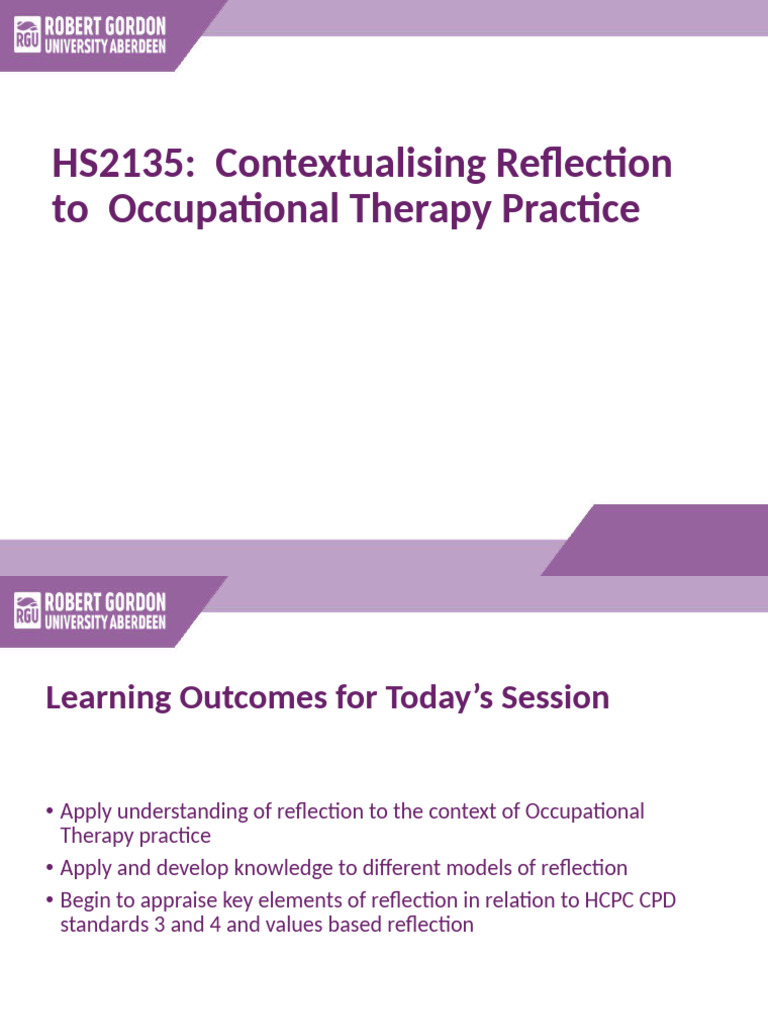 RGU ROBERT GORDON UNIVERSITY ABERDEEN

HS2135: Contextualising Reflection to Occupational Therapy Practice

RGU ROBERT GORDON UNIVERSITY ABERDEEN

Learning Outcomes for Today's Session

• Apply understanding of reflection to the context of Occupational Therapy practice
• Apply and develop knowledge to different models of reflection
• Begin to appraise key elements of reflection in relation to HCPC CPD standards 3 and 4 and values based reflection